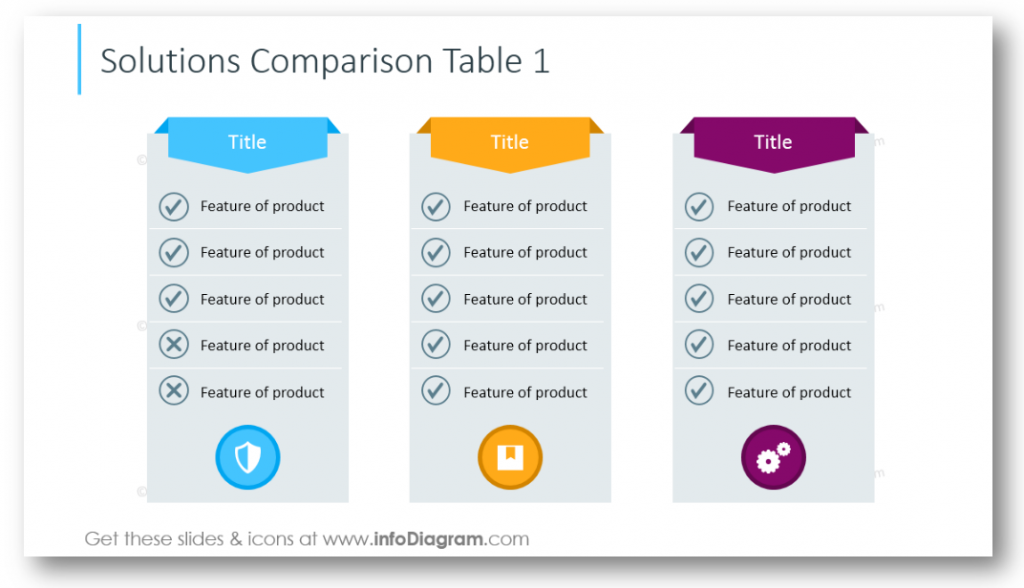 Solutions Comparison Table 1

Title

Feature of product

Feature of product

Feature of product

Feature of product

Feature of product

Title

Feature of product

Feature of product

Feature of product

Feature of product

Feature of product

Title

Feature of product

Feature of product

Feature of product

Feature of product

Feature of product

Get these slides & icons at www.infoDiagram.com